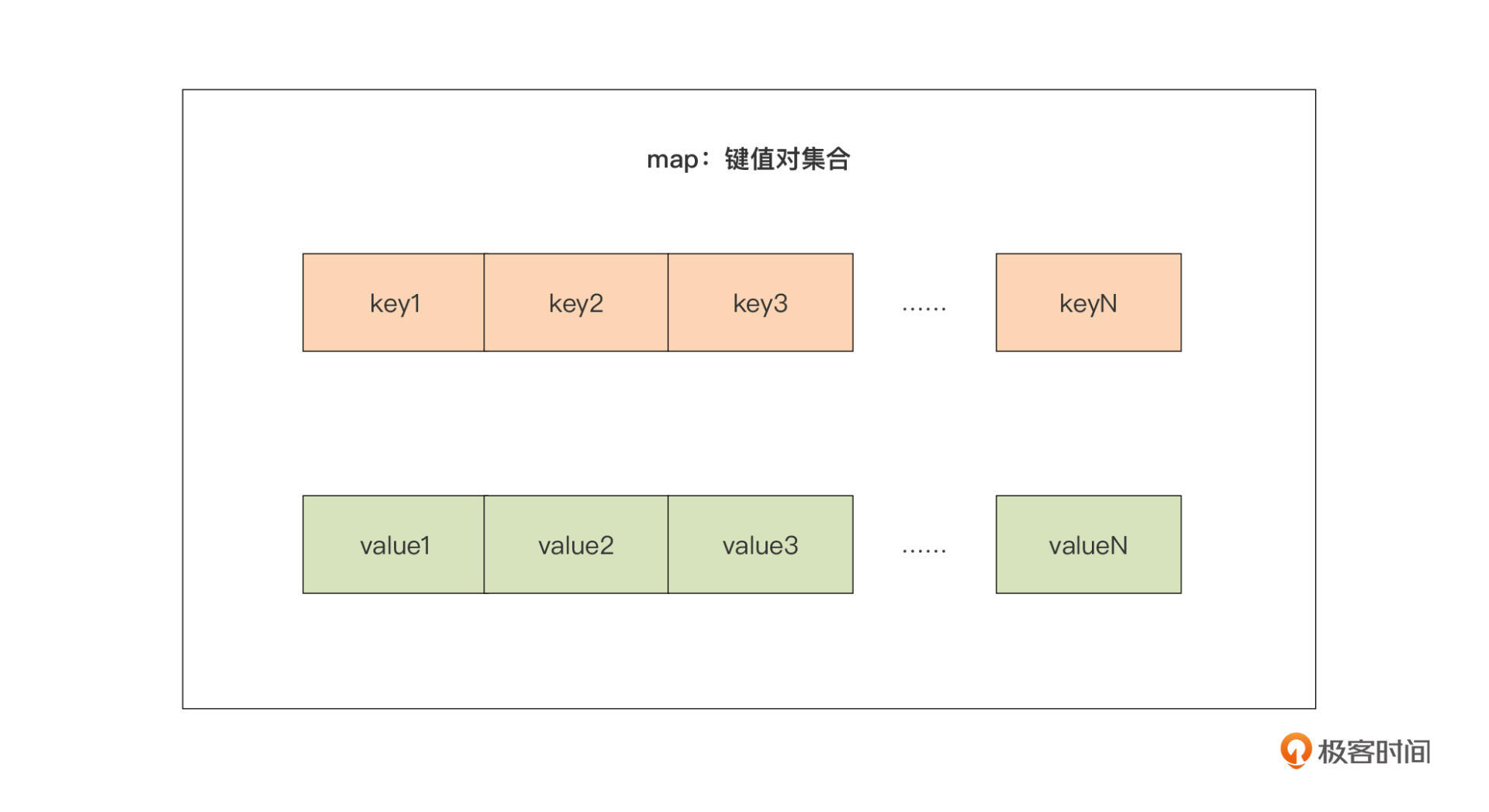 map：键值对集合

key1 key2 key3 ...... keyN

value1 value2 value3 ...... valueN

极客时间